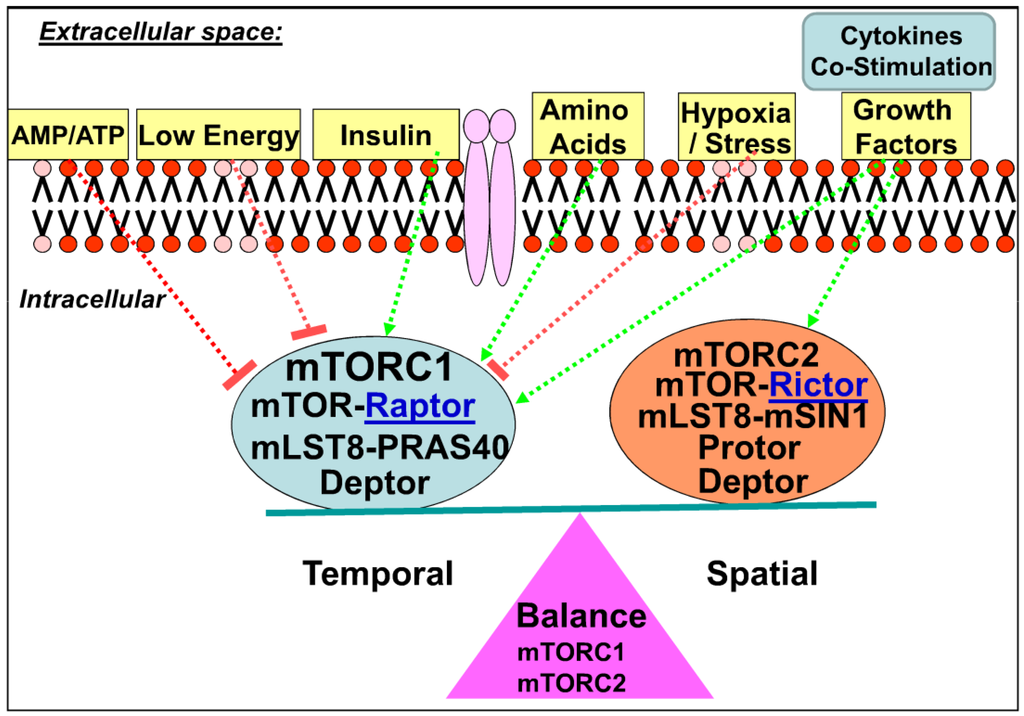 Extracellular space:

Cytokines Co-Stimulation

AMP/ATP

Low Energy

Insulin

Amino Acids

Hypoxia / Stress

Growth Factors

Intracellular

mTORC1
mTOR-Raptor
mLST8-PRAS40
Deptor

mTORC2
mTOR-Rictor
mLST8-mSIN1
Protor
Deptor

Temporal

Spatial

Balance
mTORC1
mTORC2